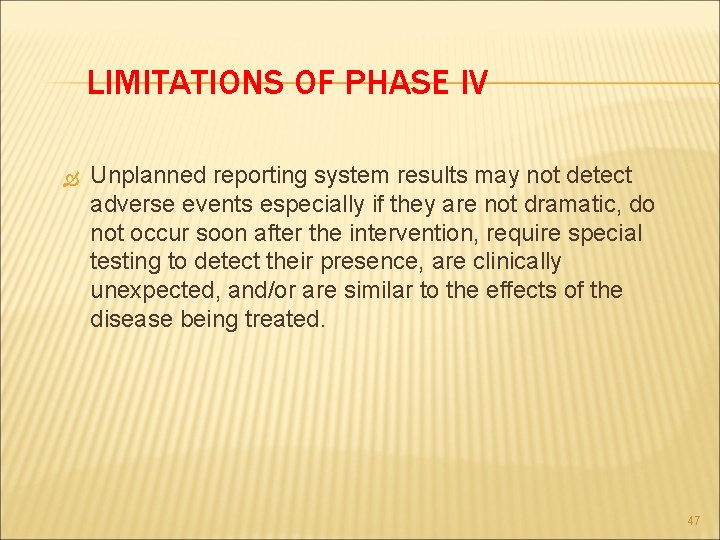 LIMITATIONS OF PHASE IV

Unplanned reporting system results may not detect adverse events especially if they are not dramatic, do not occur soon after the intervention, require special testing to detect their presence, are clinically unexpected, and/or are similar to the effects of the disease being treated.

47